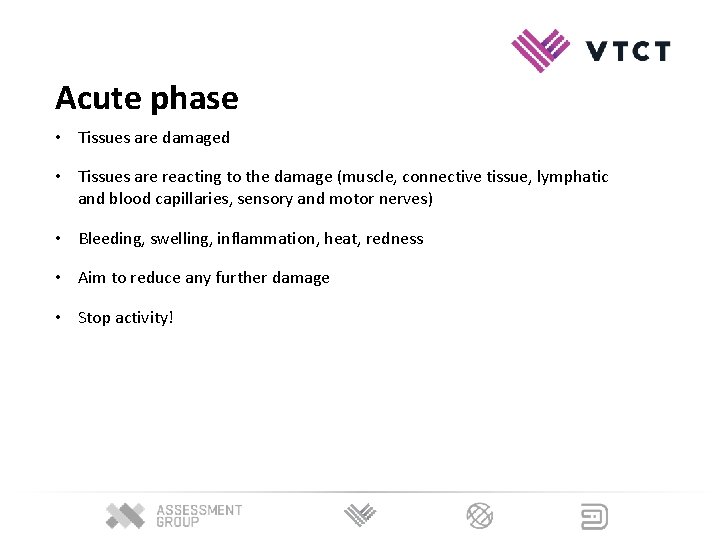 VTCT

Acute phase

• Tissues are damaged

• Tissues are reacting to the damage (muscle, connective tissue, lymphatic and blood capillaries, sensory and motor nerves)

• Bleeding, swelling, inflammation, heat, redness

• Aim to reduce any further damage

• Stop activity!

ASSESSMENT GROUP